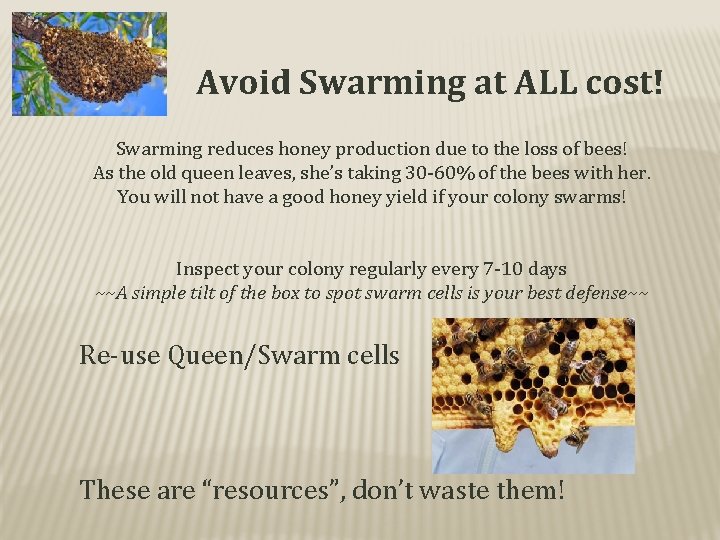 Avoid Swarming at ALL cost!

Swarming reduces honey production due to the loss of bees!
As the old queen leaves, she's taking 30-60% of the bees with her.
You will not have a good honey yield if your colony swarms!

Inspect your colony regularly every 7-10 days
~~A simple tilt of the box to spot swarm cells is your best defense~~

Re-use Queen/Swarm cells

These are "resources", don't waste them!